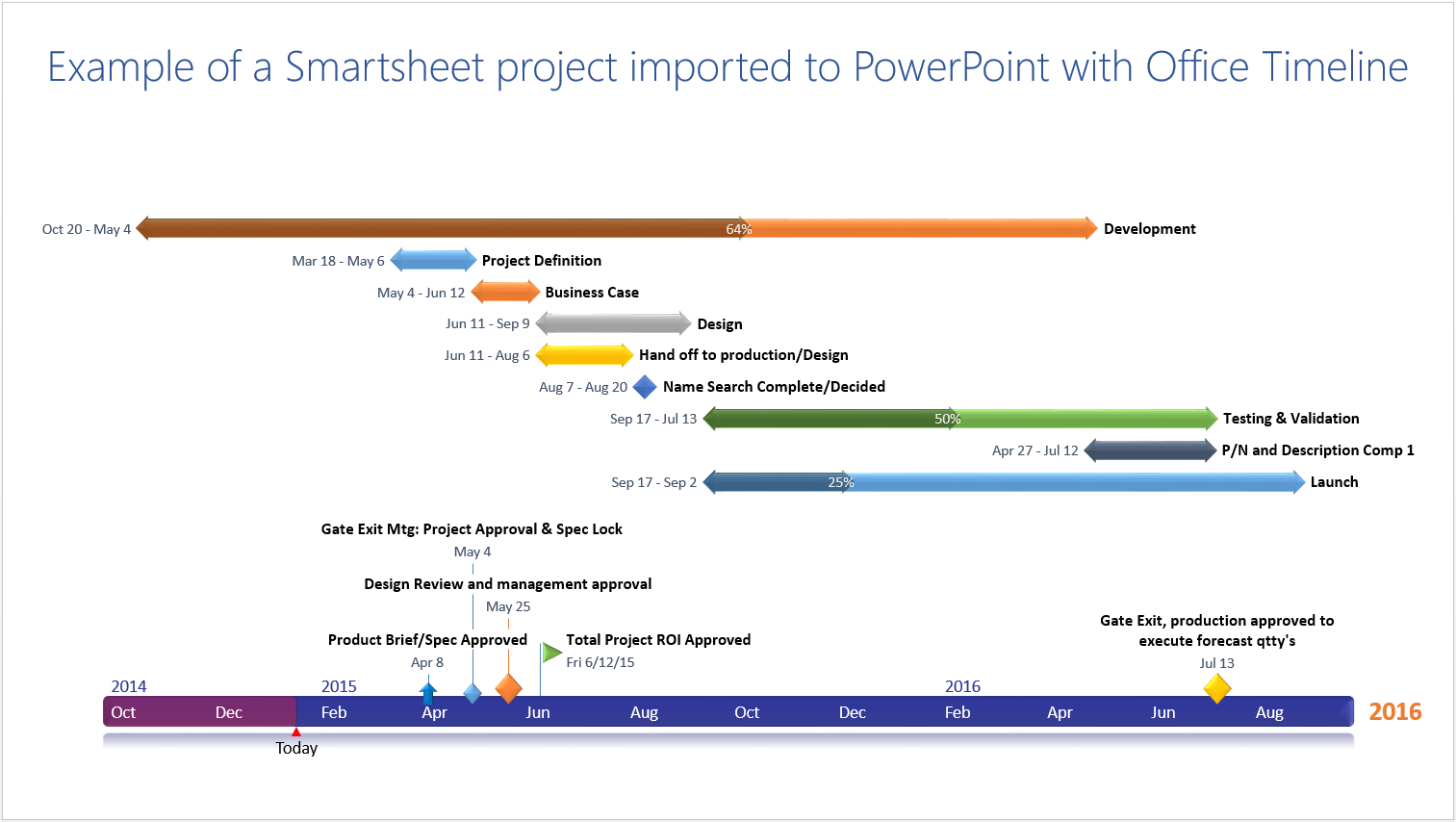 Example of a Smartsheet project imported to PowerPoint with Office Timeline

Oct 20 - May 4
64%
Development

Mar 18 - May 6
Project Definition

May 4 - Jun 12
Business Case

Jun 11 - Sep 9
Design

Jun 11 - Aug 6
Hand off to production/Design

Aug 7 - Aug 20
Name Search Complete/Decided

Sep 17 - Jul 13
50%
Testing & Validation

Apr 27 - Jul 12
P/N and Description Comp 1

Sep 17 - Sep 2
25%
Launch

Gate Exit Mtg: Project Approval & Spec Lock
May 4

Design Review and management approval
May 25

Product Brief/Spec Approved
Apr 8

Total Project ROI Approved
Fri 6/12/15

Gate Exit, production approved to execute forecast qtty's
Jul 13

2014
2015
2016

Oct
Dec
Feb
Apr
Jun
Aug
Oct
Dec
Feb
Apr
Jun
Aug

2016

Today